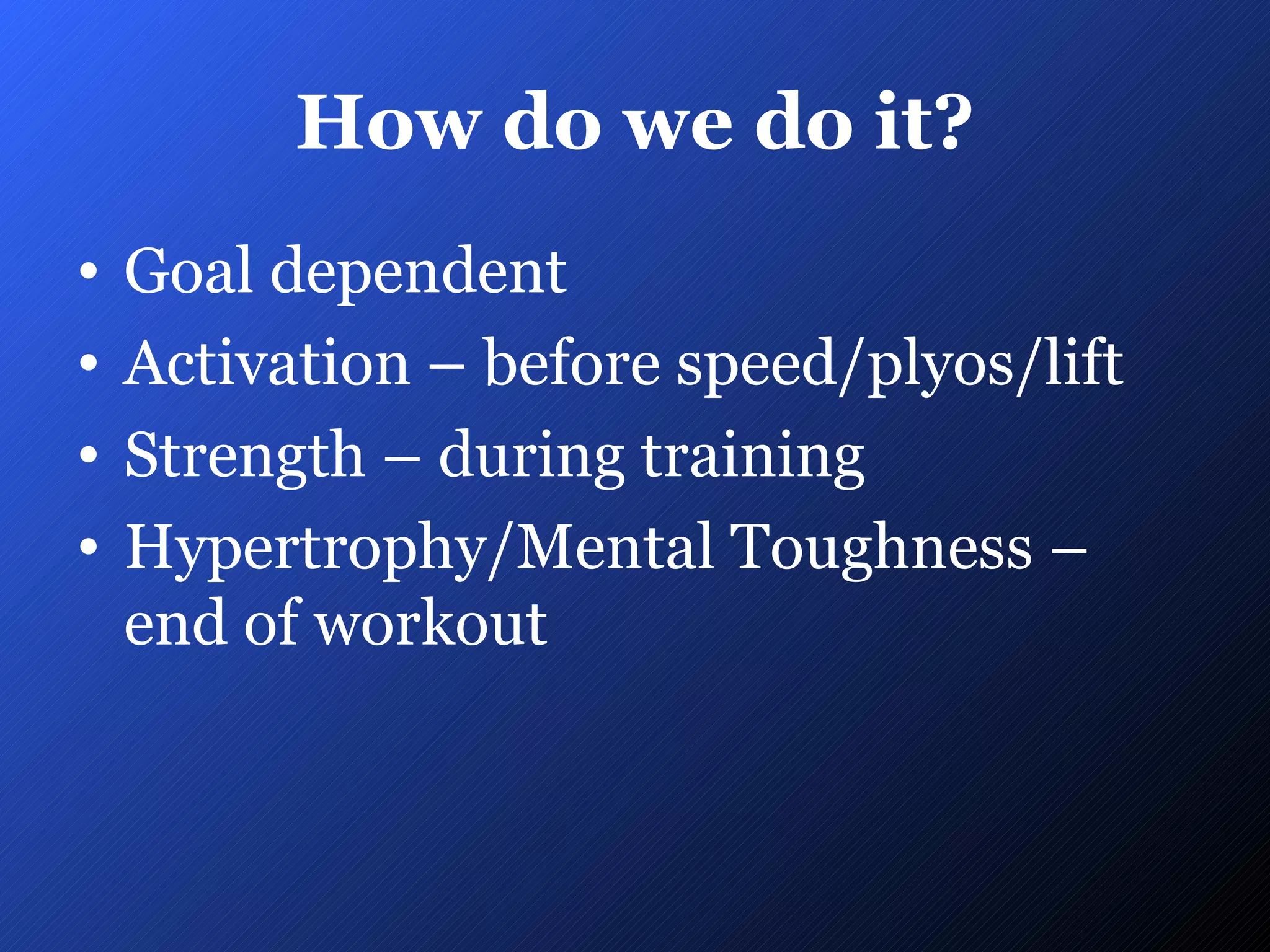 How do we do it?

• Goal dependent
• Activation – before speed/plyos/lift
• Strength – during training
• Hypertrophy/Mental Toughness – end of workout